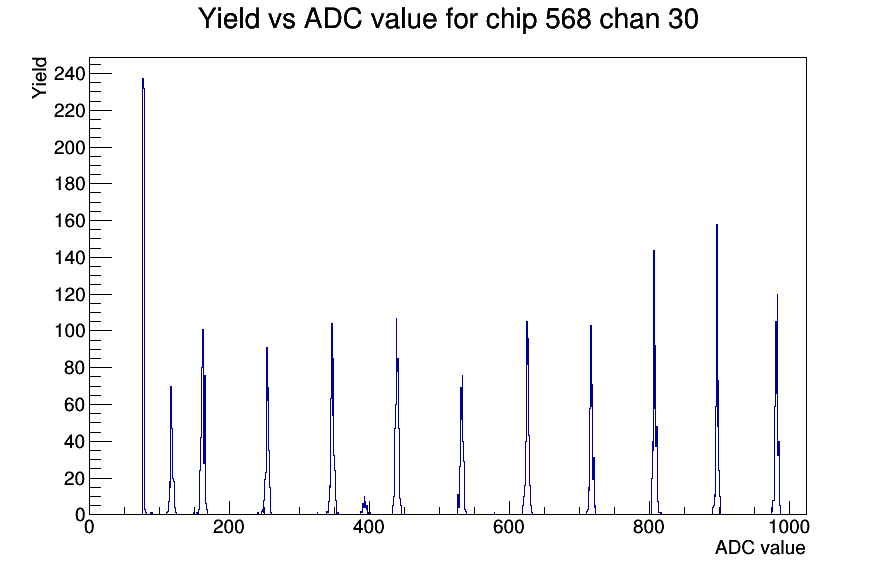 Yield vs ADC value for chip 568 chan 30

Yield

240
220
200
180
160
140
120
100
80
60
40
20
0

0
200
400
600
800
1000

ADC value